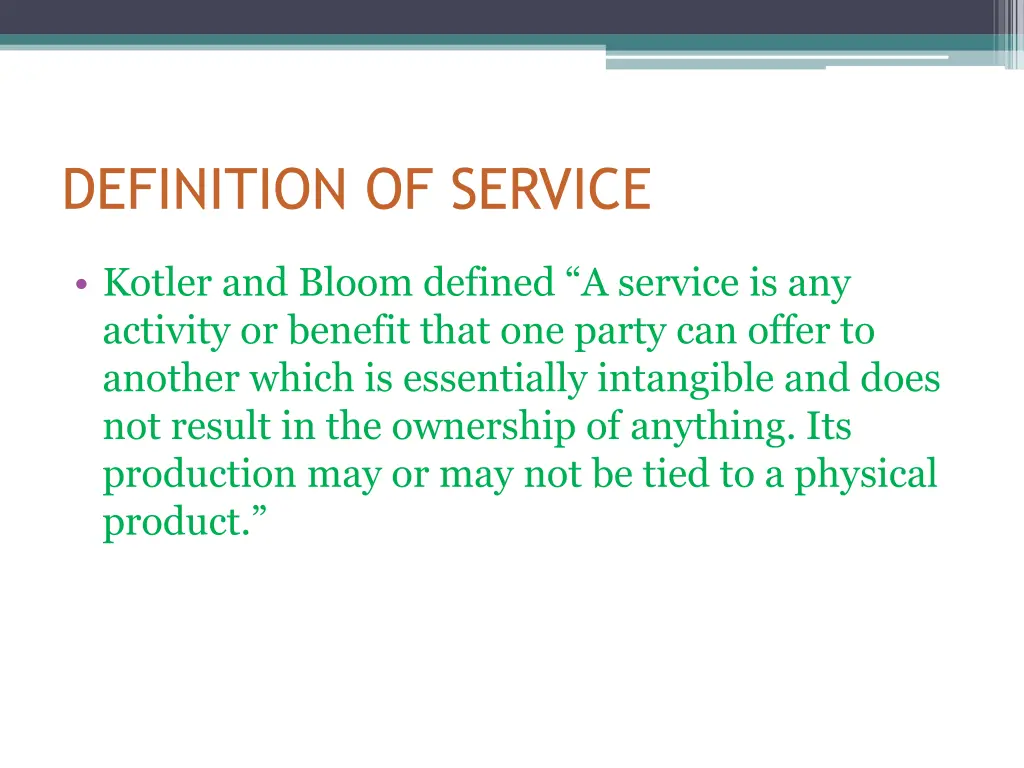 DEFINITION OF SERVICE

• Kotler and Bloom defined “A service is any activity or benefit that one party can offer to another which is essentially intangible and does not result in the ownership of anything. Its production may or may not be tied to a physical product.”